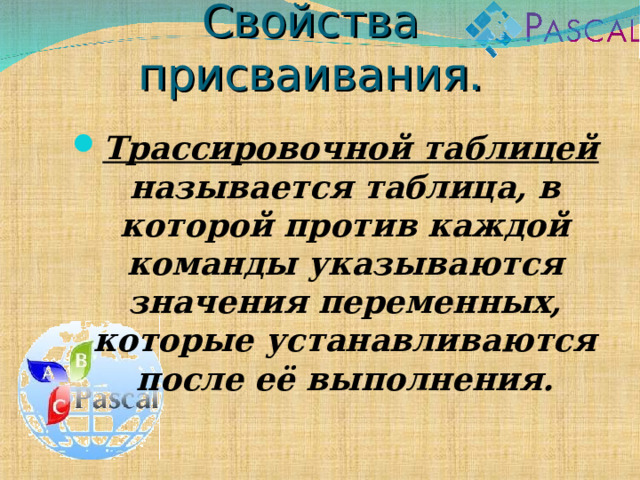 Свойства присваивания.

PASCAL

Трассировочной таблицей называется таблица, в которой против каждой команды указываются значения переменных, которые устанавливаются после её выполнения.

A B C Pascal